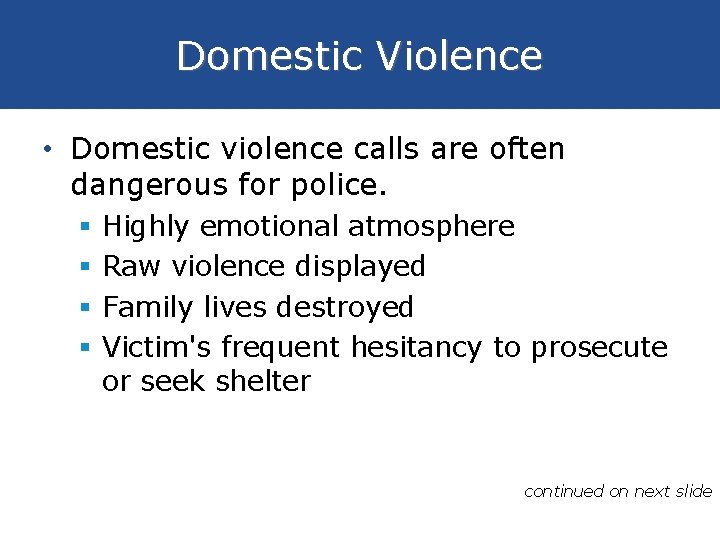 Domestic Violence

• Domestic violence calls are often dangerous for police.
  ▪ Highly emotional atmosphere
  ▪ Raw violence displayed
  ▪ Family lives destroyed
  ▪ Victim's frequent hesitancy to prosecute or seek shelter

continued on next slide